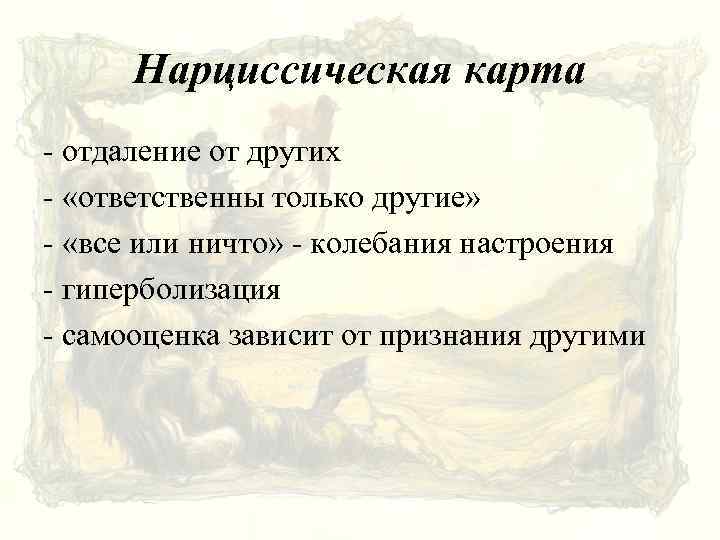 Нарциссическая карта

- отдаление от других
- «ответственны только другие»
- «все или ничто» - колебания настроения
- гиперболизация
- самооценка зависит от признания другими